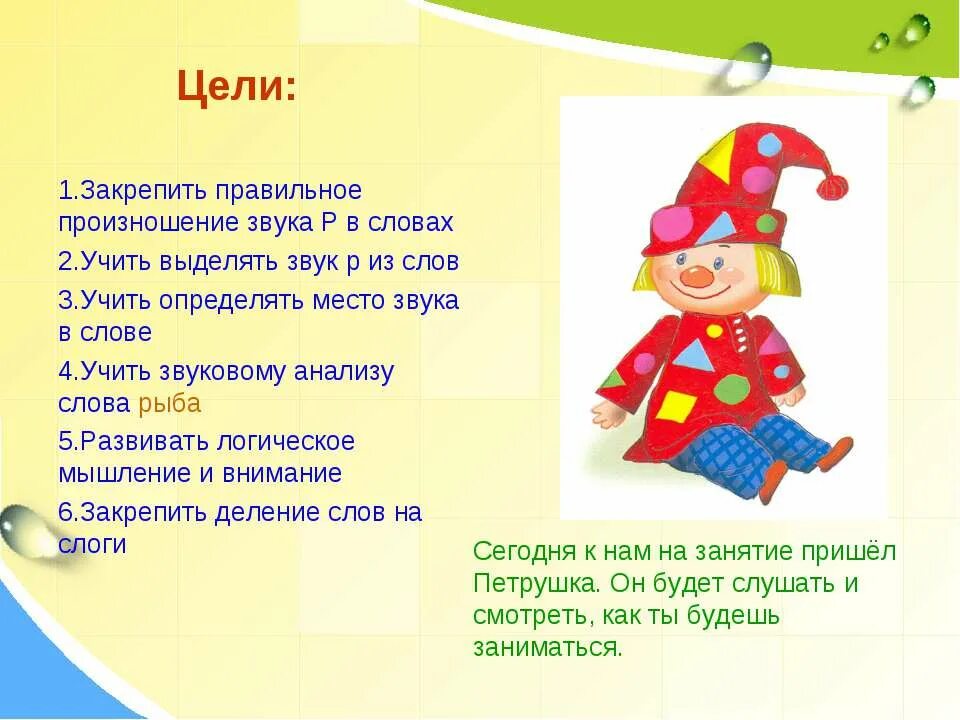 Цели:

1.Закрепить правильное произношение звука Р в словах
2.Учить выделять звук р из слов
3.Учить определять место звука в слове
4.Учить звуковому анализу слова рыба
5.Развивать логическое мышление и внимание
6.Закрепить деление слов на слоги

Сегодня к нам на занятие пришёл Петрушка. Он будет слушать и смотреть, как ты будешь заниматься.